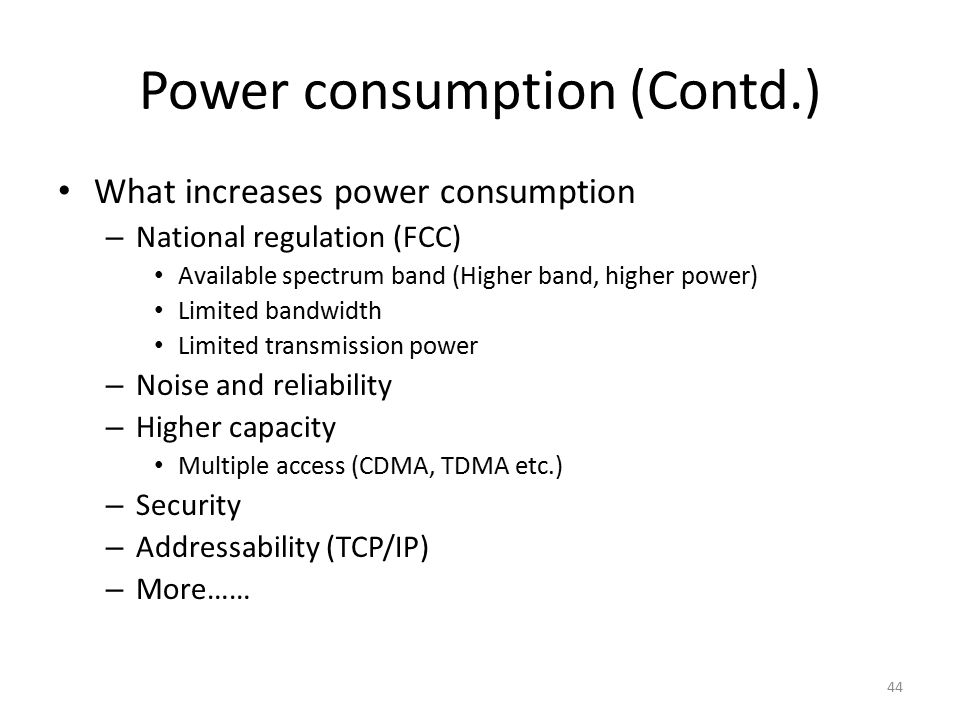 Power consumption (Contd.)

• What increases power consumption
– National regulation (FCC)
• Available spectrum band (Higher band, higher power)
• Limited bandwidth
• Limited transmission power
– Noise and reliability
– Higher capacity
• Multiple access (CDMA, TDMA etc.)
– Security
– Addressability (TCP/IP)
– More……

44